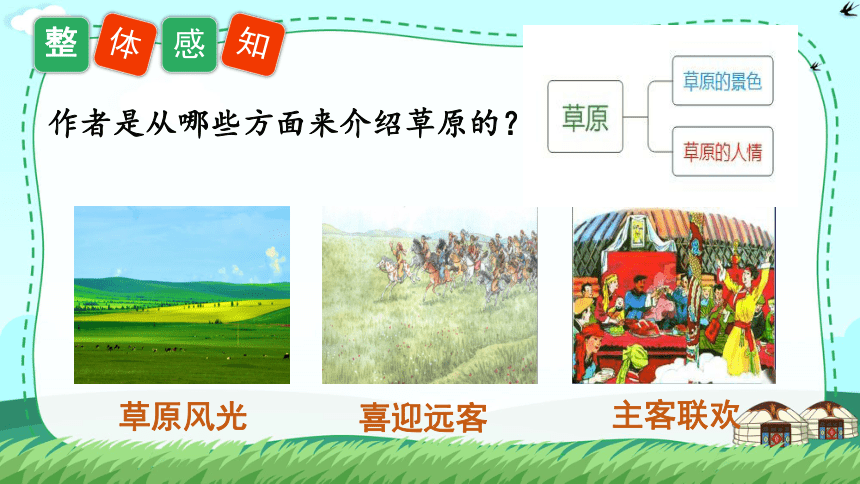 整体感知

作者是从哪些方面来介绍草原的？

草原

草原的景色

草原的人情

草原风光

喜迎远客

主客联欢